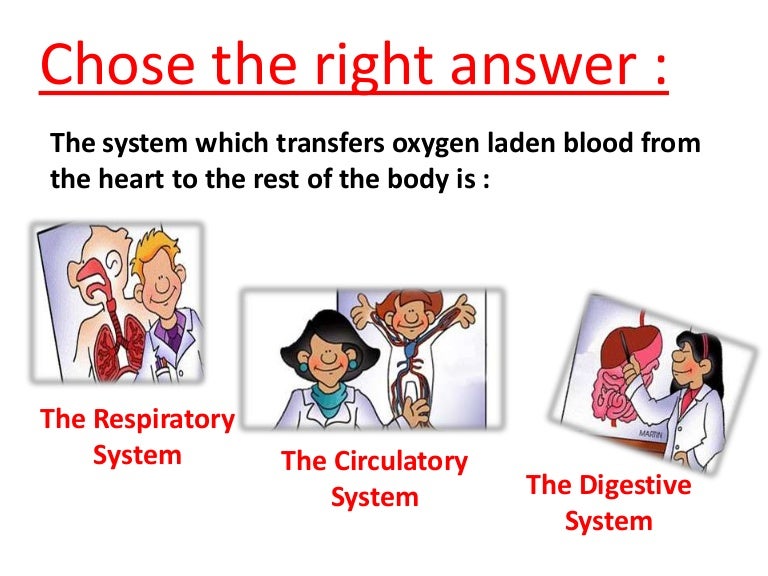 Chose the right answer :

The system which transfers oxygen laden blood from the heart to the rest of the body is :

The Respiratory System

The Circulatory System

MARTIN

The Digestive System